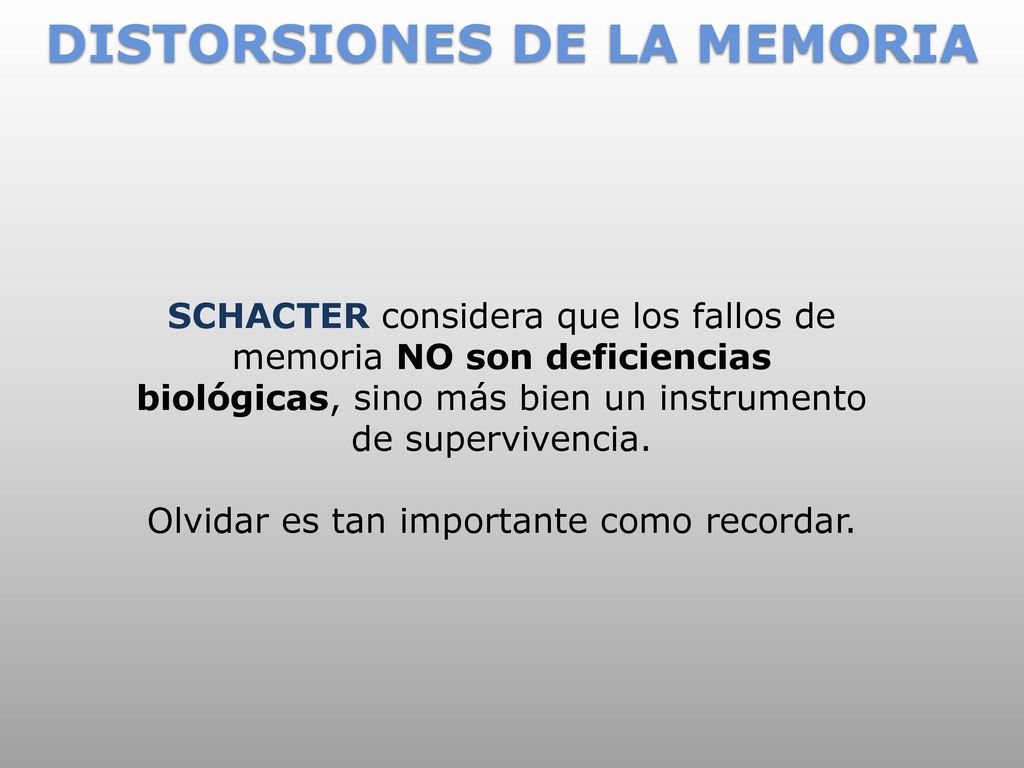 DISTORSIONES DE LA MEMORIA

SCHACTER considera que los fallos de memoria NO son deficiencias biológicas, sino más bien un instrumento de supervivencia.

Olvidar es tan importante como recordar.